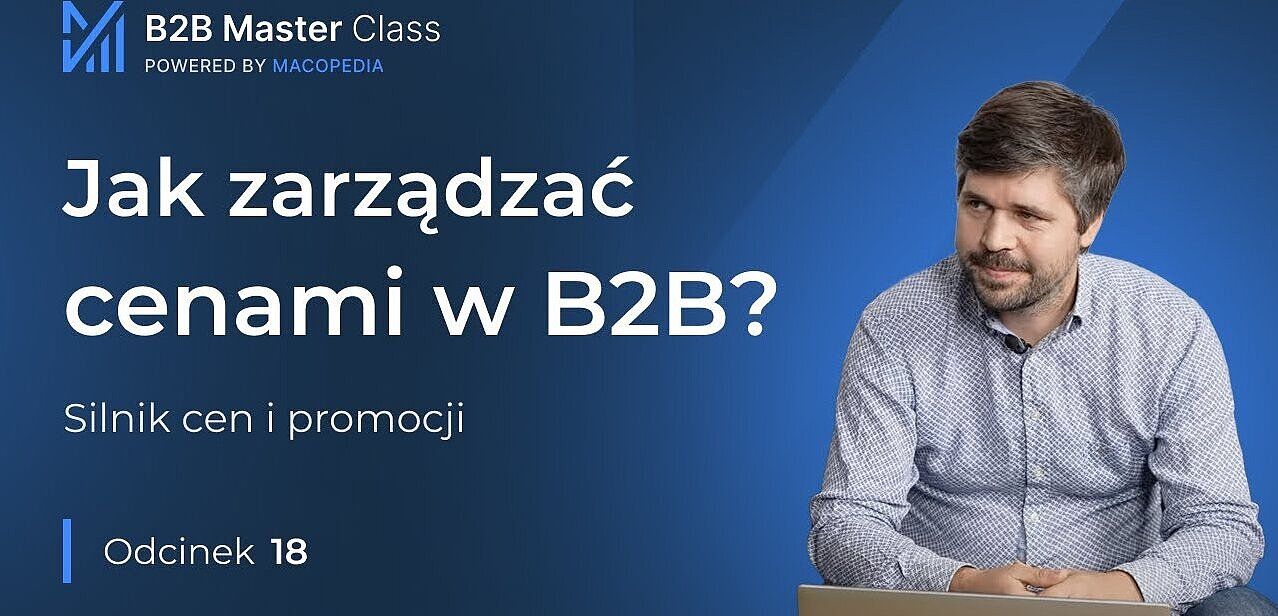 B2B Master Class
POWERED BY MACOPEDIA

Jak zarządzać cenami w B2B?

Silnik cen i promocji

Odcinek 18